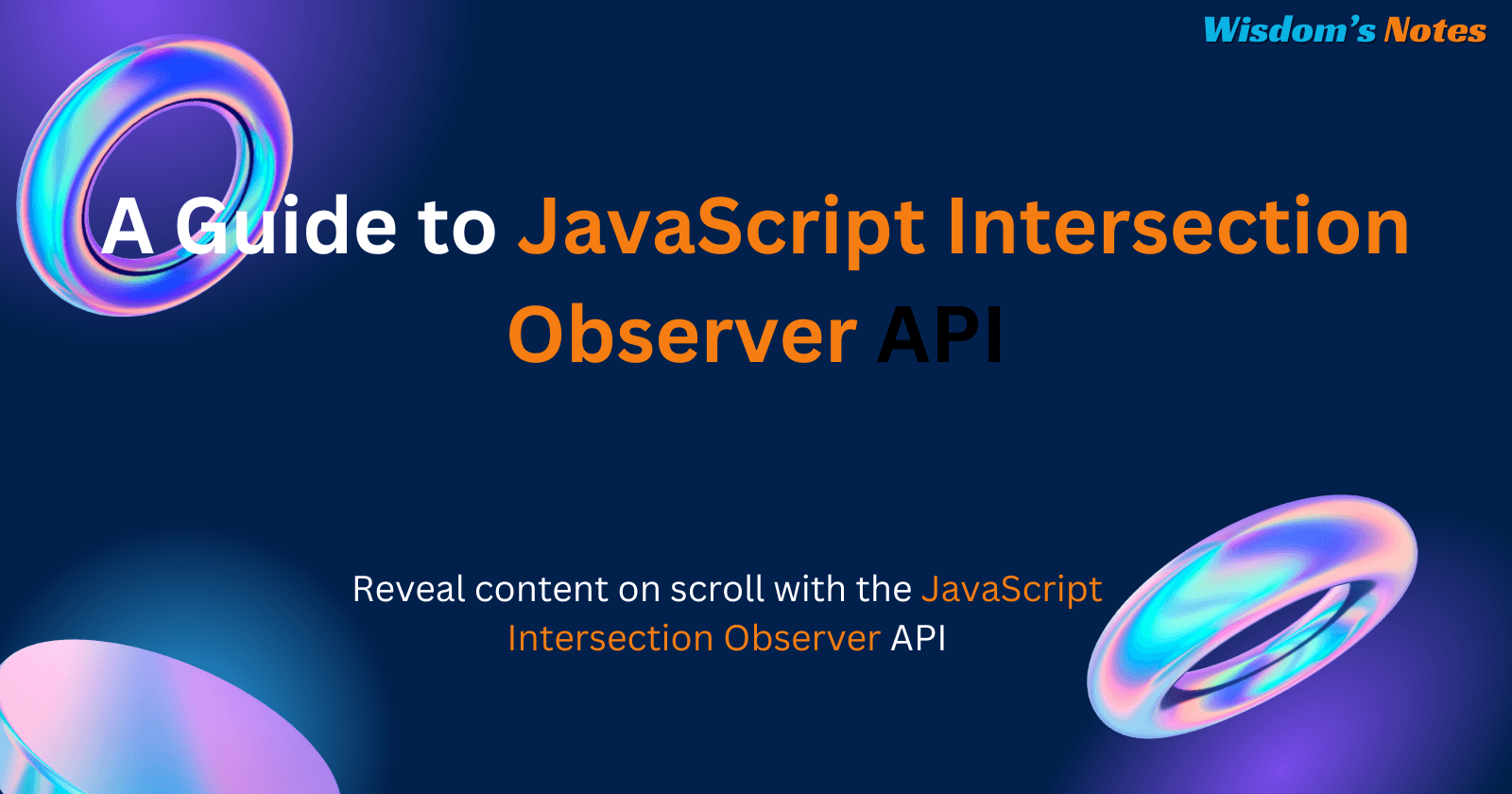 Wisdom's Notes

A Guide to JavaScript Intersection Observer API

Reveal content on scroll with the JavaScript Intersection Observer API